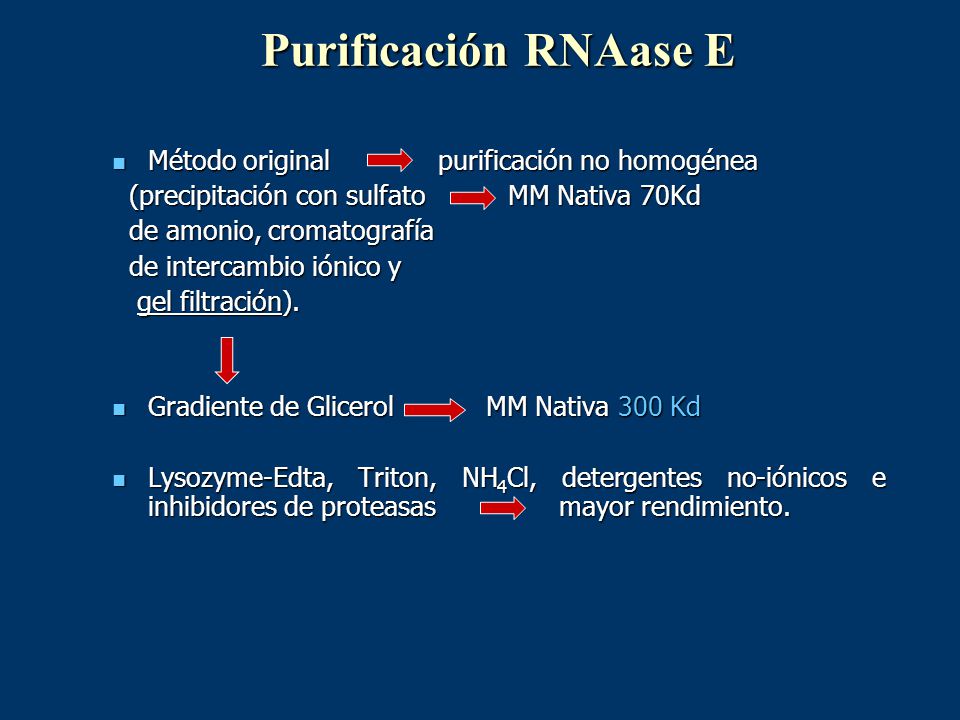 Purificación RNAase E

Método original purificación no homogénea (precipitación con sulfato MM Nativa 70Kd de amonio, cromatografía de intercambio iónico y gel filtración).

Gradiente de Glicerol MM Nativa 300 Kd

Lysozyme-Edta, Triton, $NH_4Cl$, detergentes no-iónicos e inhibidores de proteasas mayor rendimiento.